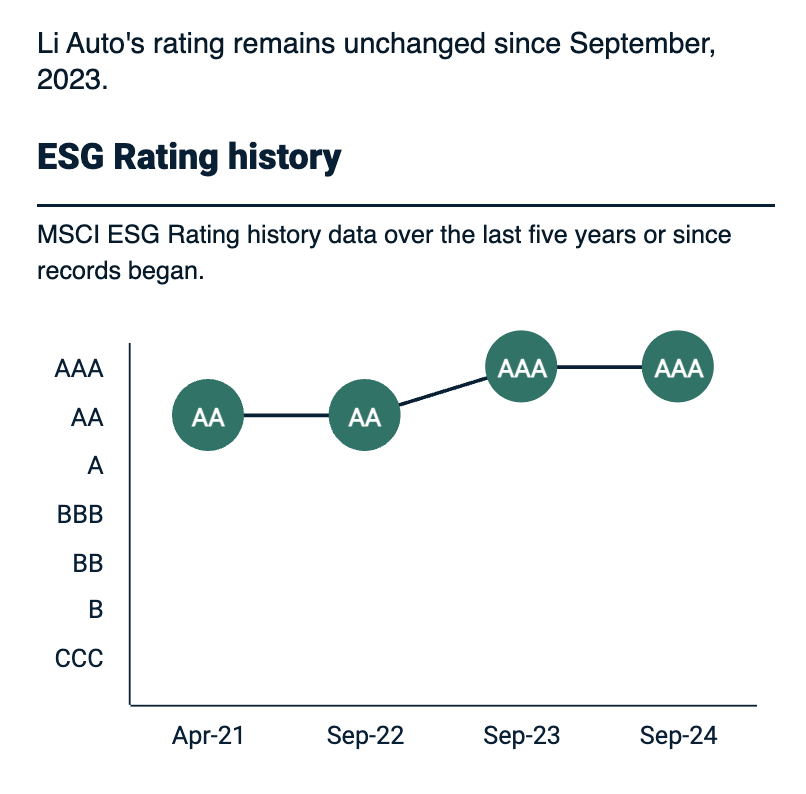 Li Auto's rating remains unchanged since September, 2023.

ESG Rating history

MSCI ESG Rating history data over the last five years or since records began.

AAA
AA
A
BBB
BB
B
CCC

AA
AA
AAA
AAA

Apr-21
Sep-22
Sep-23
Sep-24